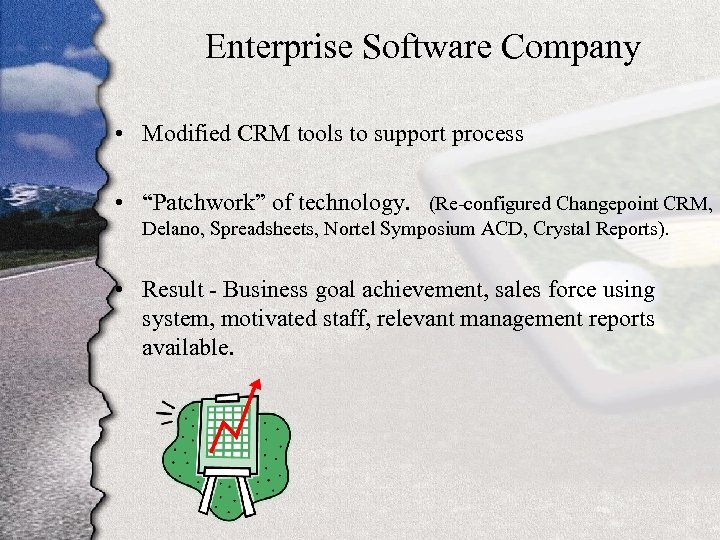 Enterprise Software Company

• Modified CRM tools to support process

• “Patchwork” of technology. (Re-configured Changepoint CRM, Delano, Spreadsheets, Nortel Symposium ACD, Crystal Reports).

• Result - Business goal achievement, sales force using system, motivated staff, relevant management reports available.